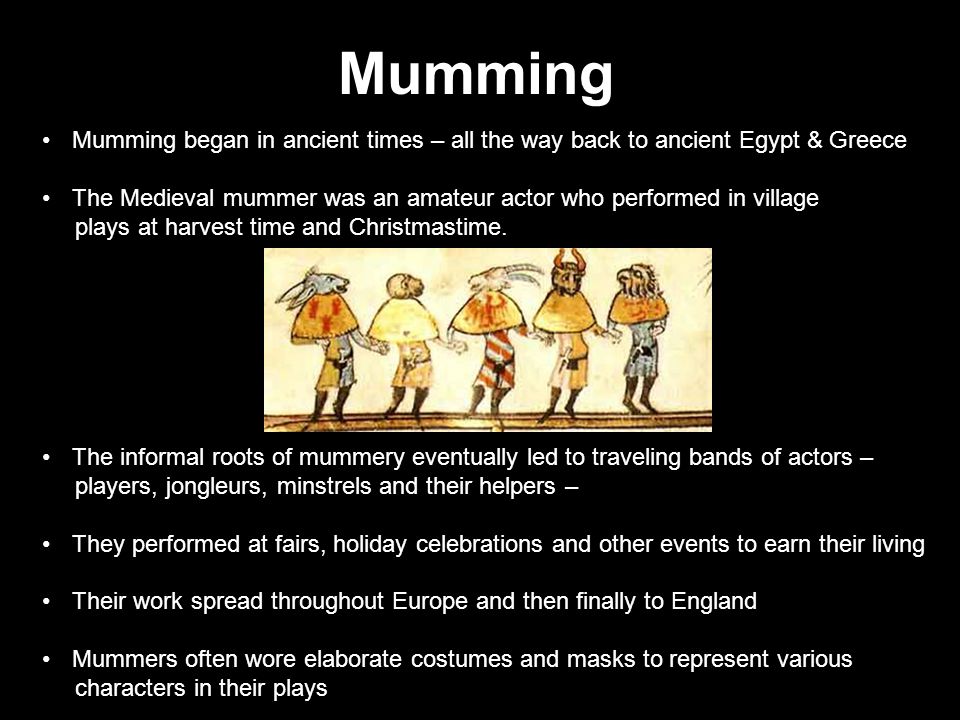 Mumming

• Mumming began in ancient times – all the way back to ancient Egypt & Greece

• The Medieval mummer was an amateur actor who performed in village plays at harvest time and Christmastime.

• The informal roots of mummery eventually led to traveling bands of actors – players, jongleurs, minstrels and their helpers –

• They performed at fairs, holiday celebrations and other events to earn their living

• Their work spread throughout Europe and then finally to England

• Mummers often wore elaborate costumes and masks to represent various characters in their plays